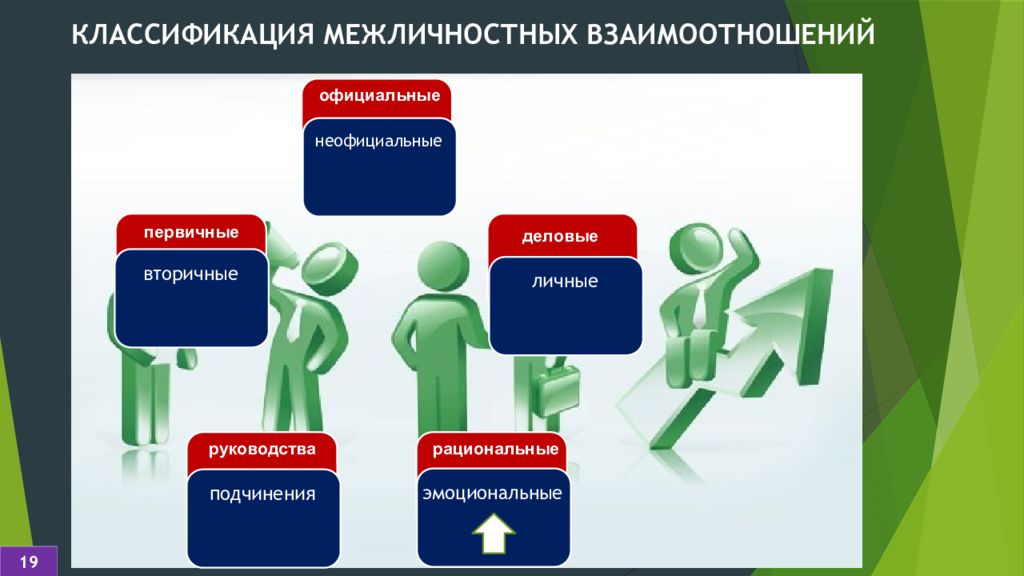 КЛАССИФИКАЦИЯ МЕЖЛИЧНОСТНЫХ ВЗАИМООТНОШЕНИЙ

официальные

неофициальные

первичные

вторичные

деловые

личные

руководства

подчинения

рациональные

эмоциональные

19